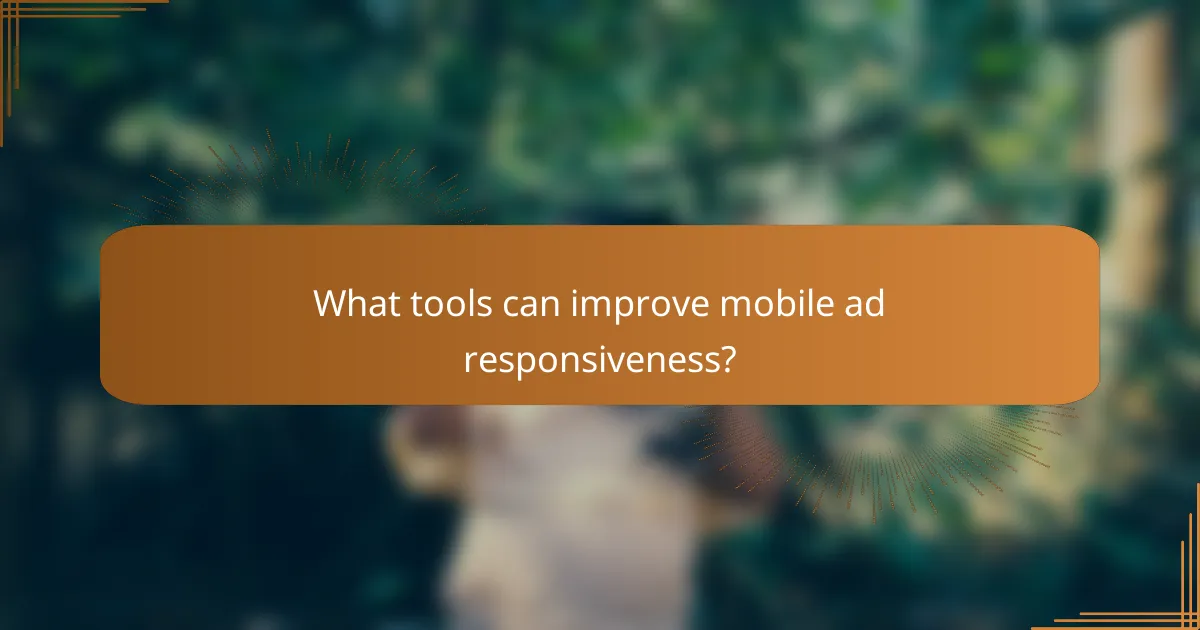 What tools can improve mobile ad responsiveness?